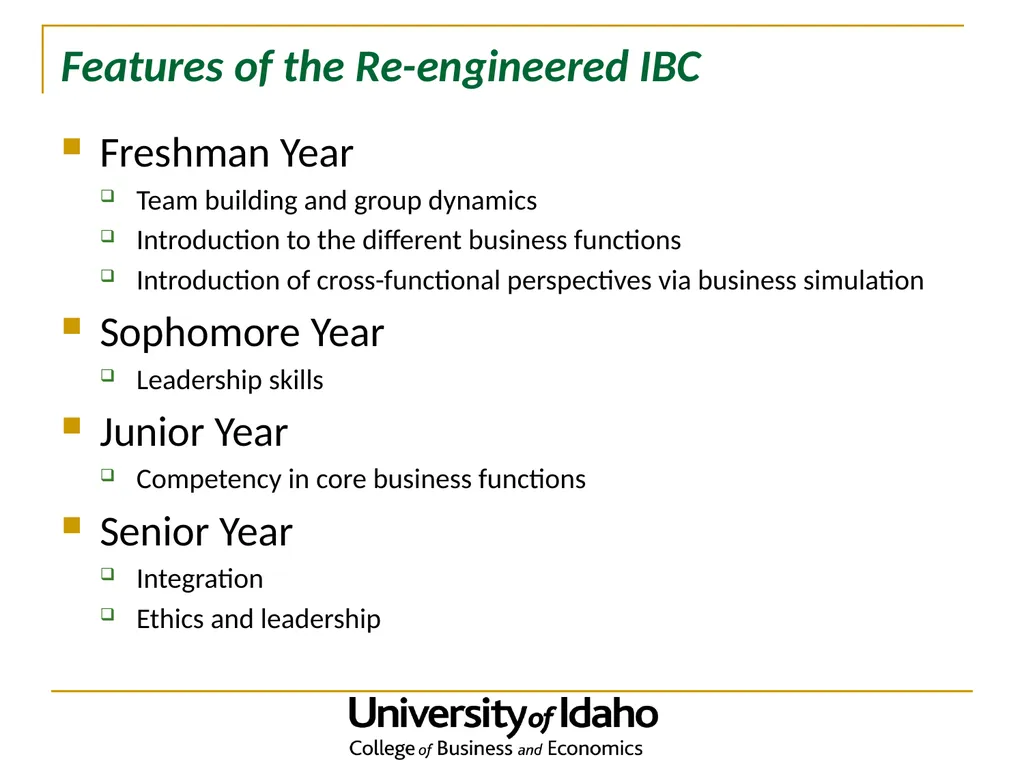 Features of the Re-engineered IBC

Freshman Year

Team building and group dynamics

Introduction to the different business functions

Introduction of cross-functional perspectives via business simulation

Sophomore Year

Leadership skills

Junior Year

Competency in core business functions

Senior Year

Integration

Ethics and leadership

University of Idaho
College of Business and Economics